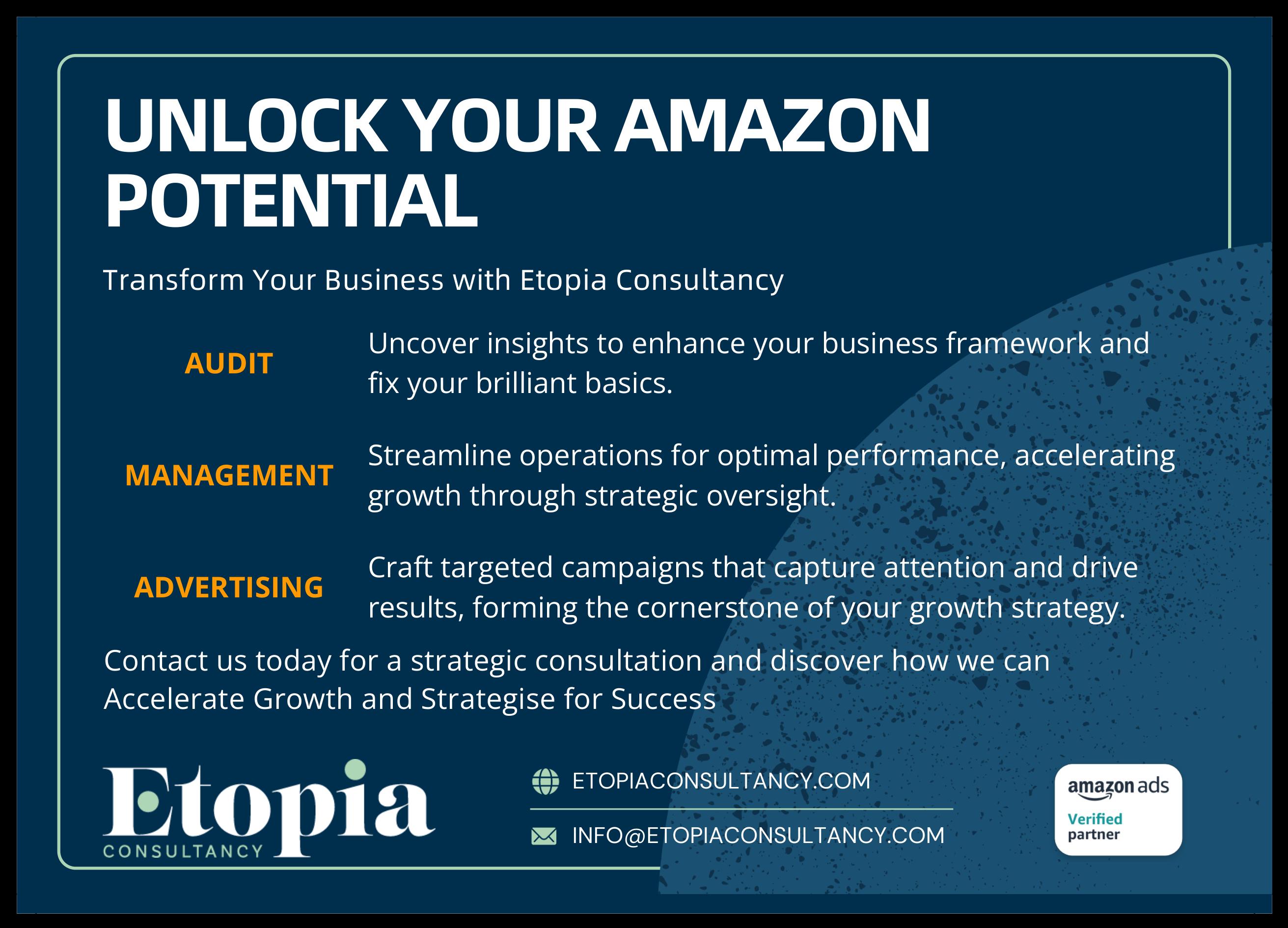 UNLOCK YOUR AMAZON POTENTIAL

Transform Your Business with Etopia Consultancy

AUDIT

Uncover insights to enhance your business framework and fix your brilliant basics.

MANAGEMENT

Streamline operations for optimal performance, accelerating growth through strategic oversight.

ADVERTISING

Craft targeted campaigns that capture attention and drive results, forming the cornerstone of your growth strategy.

Contact us today for a strategic consultation and discover how we can Accelerate Growth and Strategise for Success

Etopia
CONSULTANCY

ETOPIACONSULTANCY.COM

INFO@ETOPIACONSULTANCY.COM

amazon ads
Verified
partner